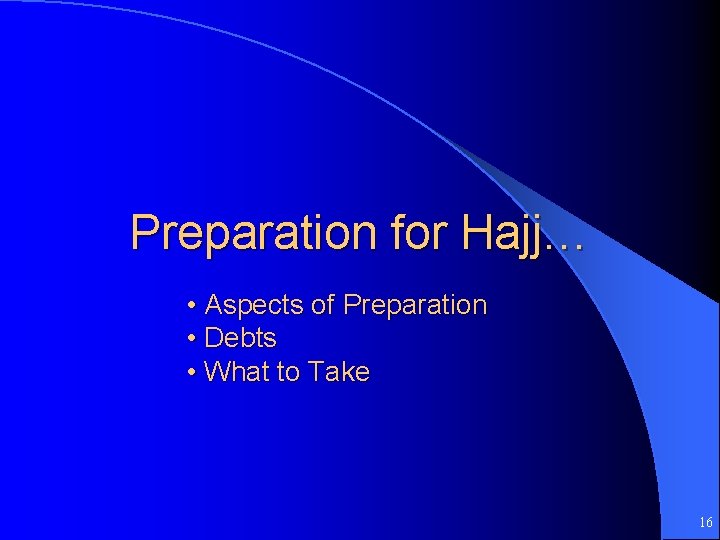 Preparation for Hajj…

• Aspects of Preparation
• Debts
• What to Take

16